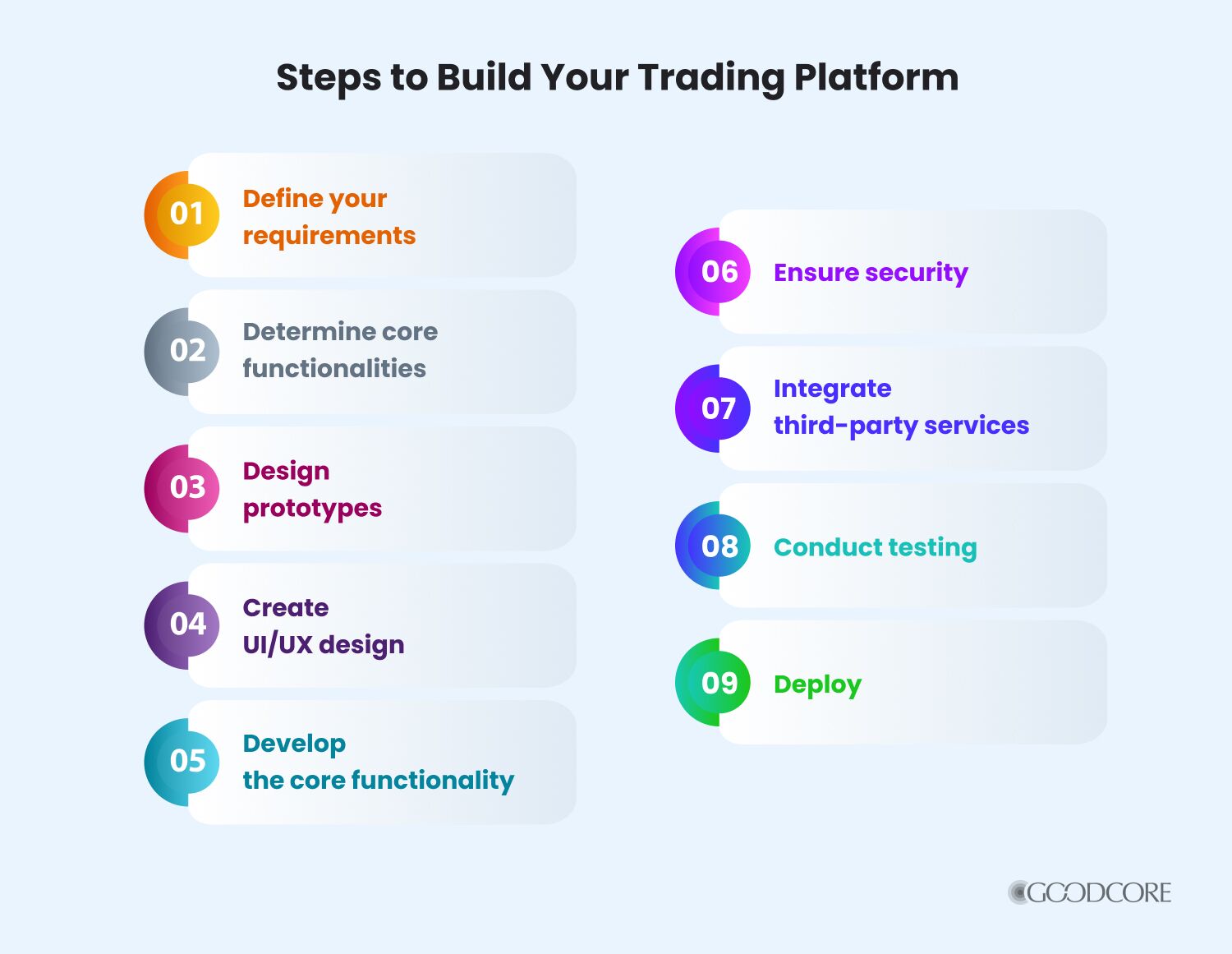 Steps to Build Your Trading Platform

01 Define your requirements

02 Determine core functionalities

03 Design prototypes

04 Create UI/UX design

05 Develop the core functionality

06 Ensure security

07 Integrate third-party services

08 Conduct testing

09 Deploy

GOODCORE